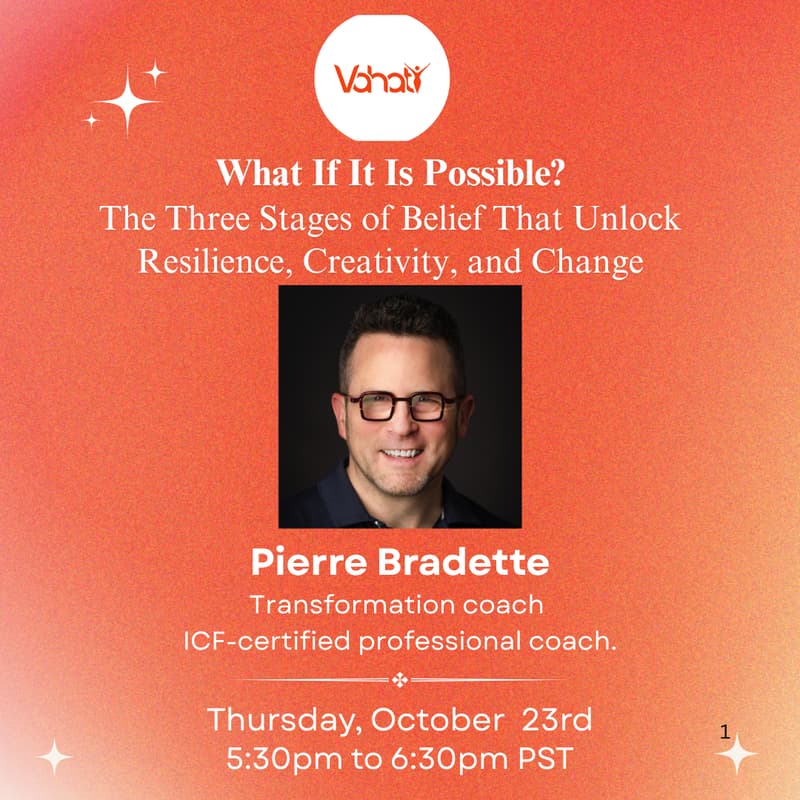 Vahati

What If It Is Possible?
The Three Stages of Belief That Unlock Resilience, Creativity, and Change

Pierre Bradette
Transformation coach
ICF-certified professional coach.

Thursday, October 23rd
5:30pm to 6:30pm PST

1